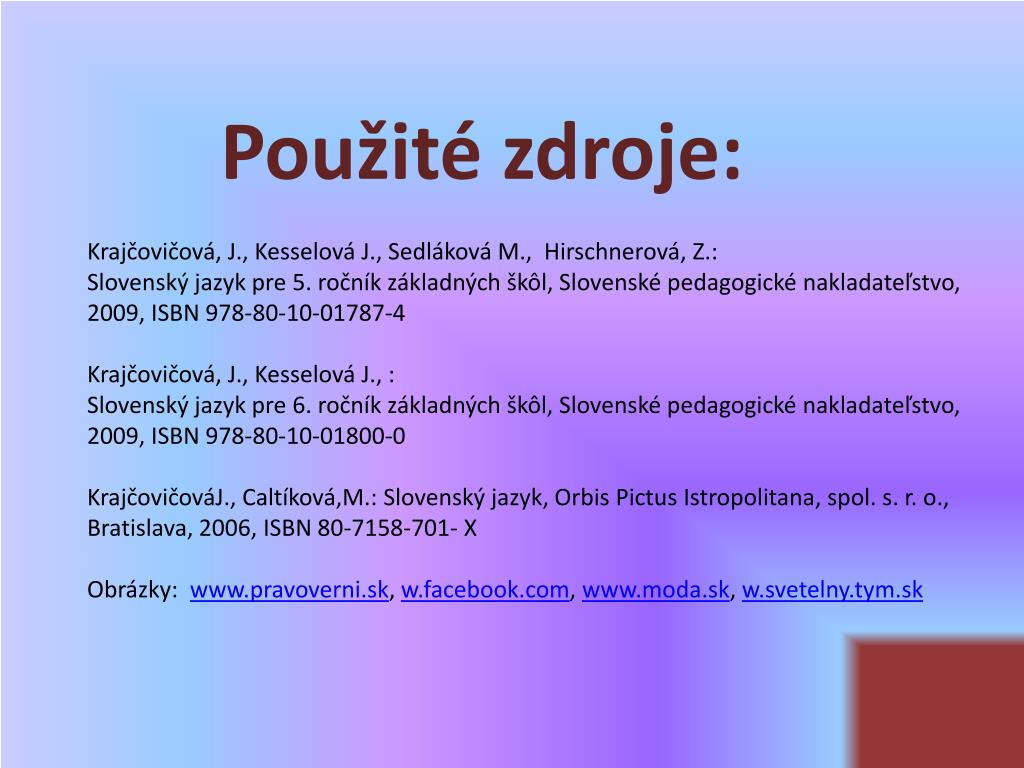 Použité zdroje:

Krajčovičová, J., Kesselová J., Sedláková M., Hirschnerová, Z.:
Slovenský jazyk pre 5. ročník základných škôl, Slovenské pedagogické nakladateľstvo, 2009, ISBN 978-80-10-01787-4

Krajčovičová, J., Kesselová J., :
Slovenský jazyk pre 6. ročník základných škôl, Slovenské pedagogické nakladateľstvo, 2009, ISBN 978-80-10-01800-0

KrajčovičováJ., Caltíková,M.: Slovenský jazyk, Orbis Pictus Istropolitana, spol. s. r. o., Bratislava, 2006, ISBN 80-7158-701- X

Obrázky: www.pravoverni.sk, w.facebook.com, www.moda.sk, w.svetelny.tym.sk